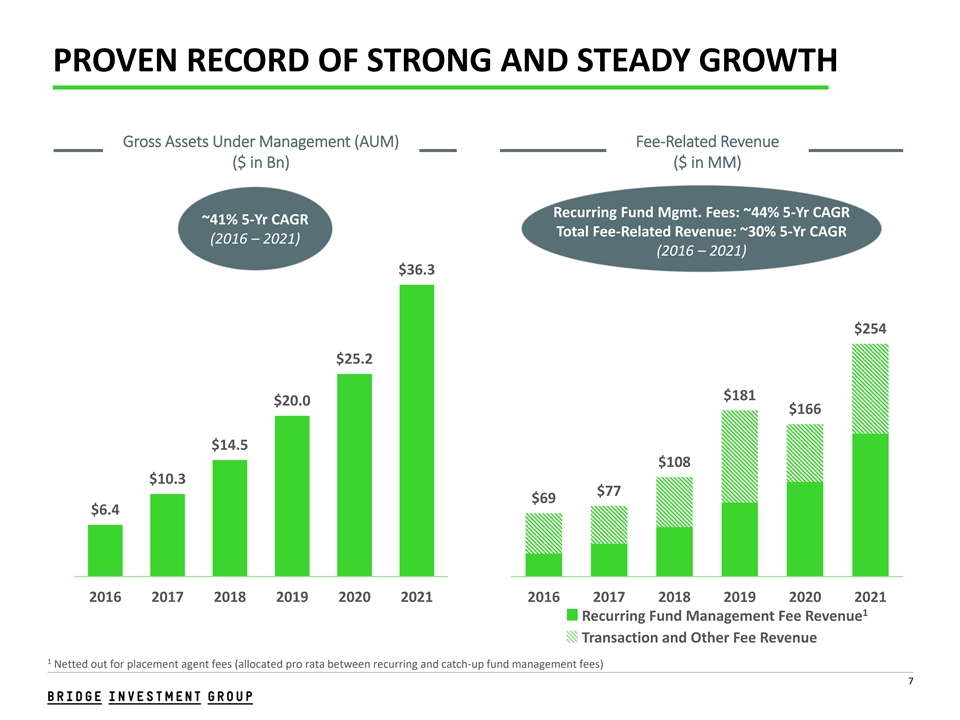 PROVEN RECORD OF STRONG AND STEADY GROWTH

Gross Assets Under Management (AUM)
($ in Bn)

~41% 5-Yr CAGR
(2016 – 2021)

$6.4
$10.3
$14.5
$20.0
$25.2
$36.3

2016 2017 2018 2019 2020 2021

Fee-Related Revenue
($ in MM)

Recurring Fund Mgmt. Fees: ~44% 5-Yr CAGR
Total Fee-Related Revenue: ~30% 5-Yr CAGR
(2016 – 2021)

$69
$77
$108
$181
$166
$254

2016 2017 2018 2019 2020 2021

Recurring Fund Management Fee Revenue$^1$
Transaction and Other Fee Revenue

$^1$ Netted out for placement agent fees (allocated pro rata between recurring and catch-up fund management fees)

7

BRIDGE INVESTMENT GROUP